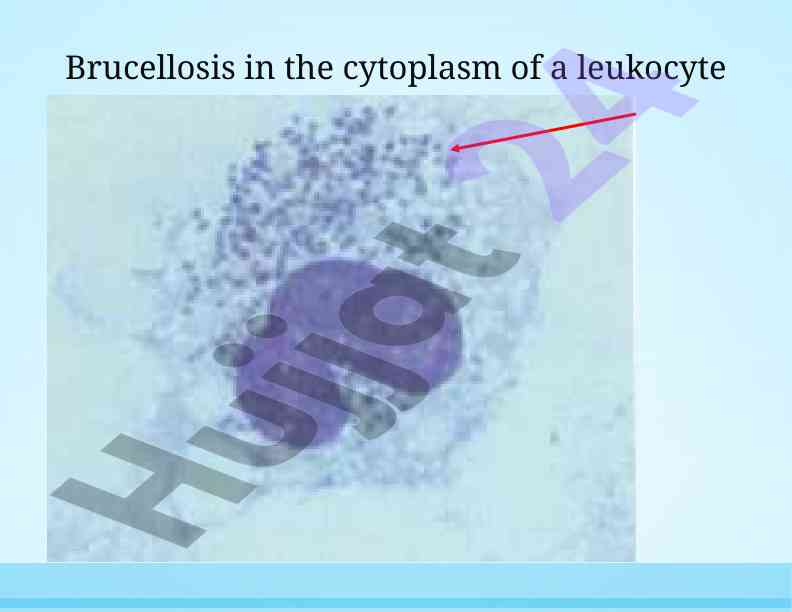 Brucellosis in the cytoplasm of a leukocyte

Hujjat 24